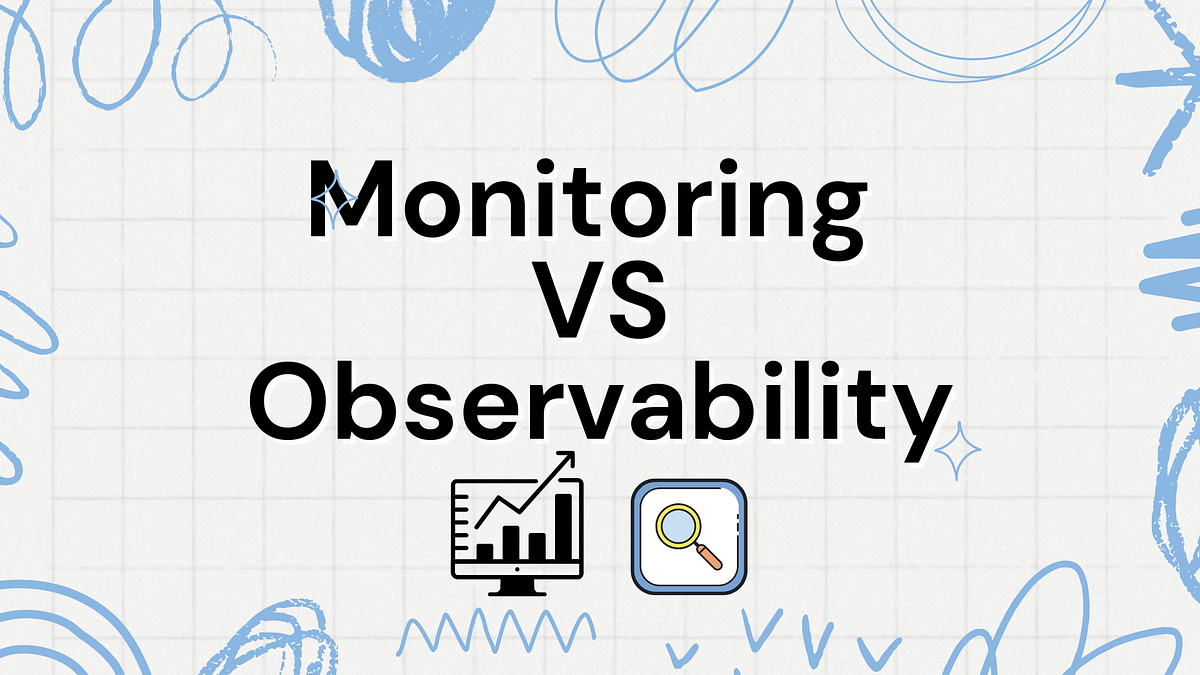 Monitoring
VS
Observability